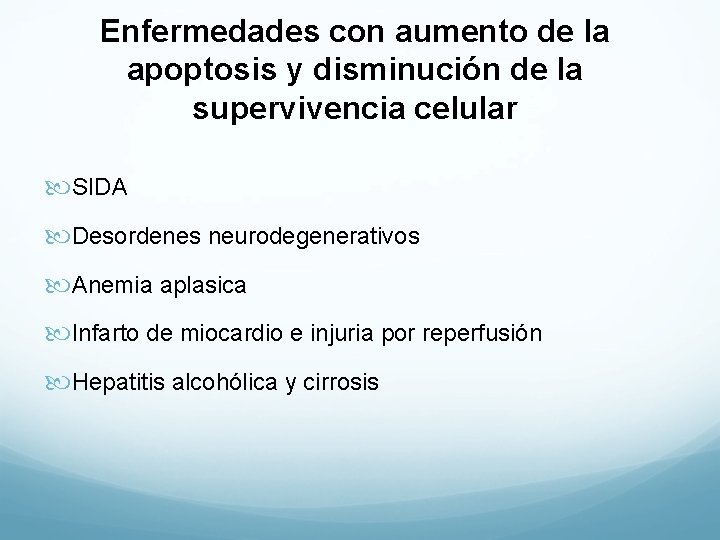 Enfermedades con aumento de la apoptosis y disminución de la supervivencia celular

SIDA

Desordenes neurodegenerativos

Anemia aplasica

Infarto de miocardio e injuria por reperfusión

Hepatitis alcohólica y cirrosis